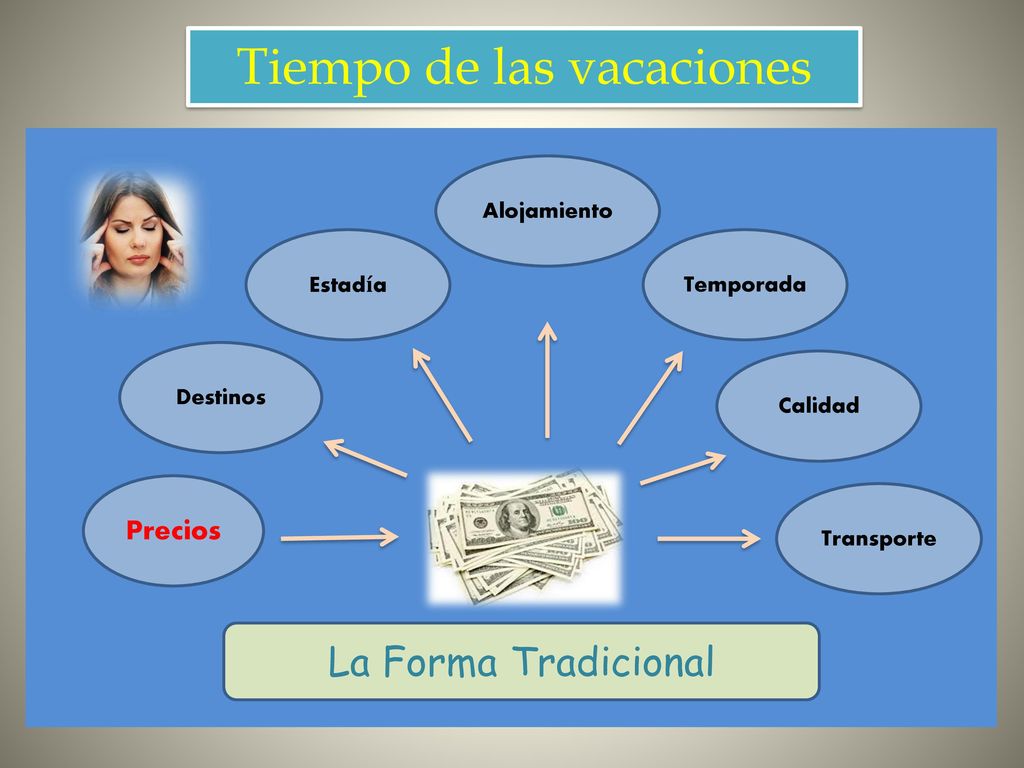 Tiempo de las vacaciones

Alojamiento

Estadía

Temporada

Destinos

Calidad

Precios

Transporte

La Forma Tradicional